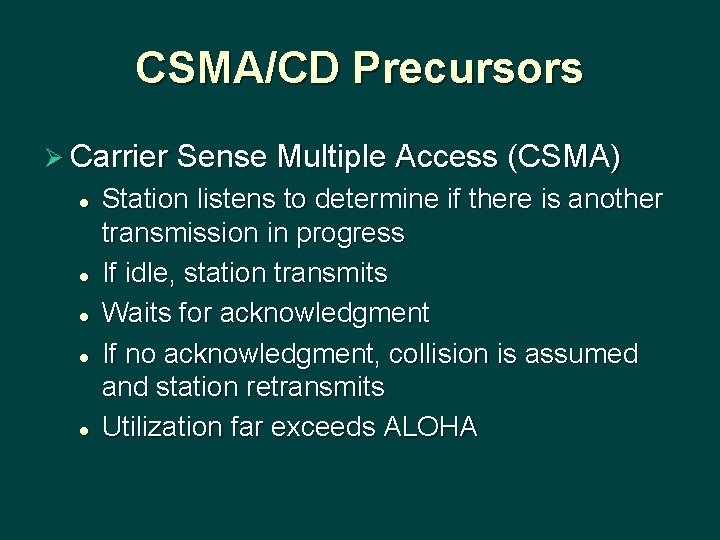 CSMA/CD Precursors

➢ Carrier Sense Multiple Access (CSMA)

• Station listens to determine if there is another transmission in progress
• If idle, station transmits
• Waits for acknowledgment
• If no acknowledgment, collision is assumed and station retransmits
• Utilization far exceeds ALOHA